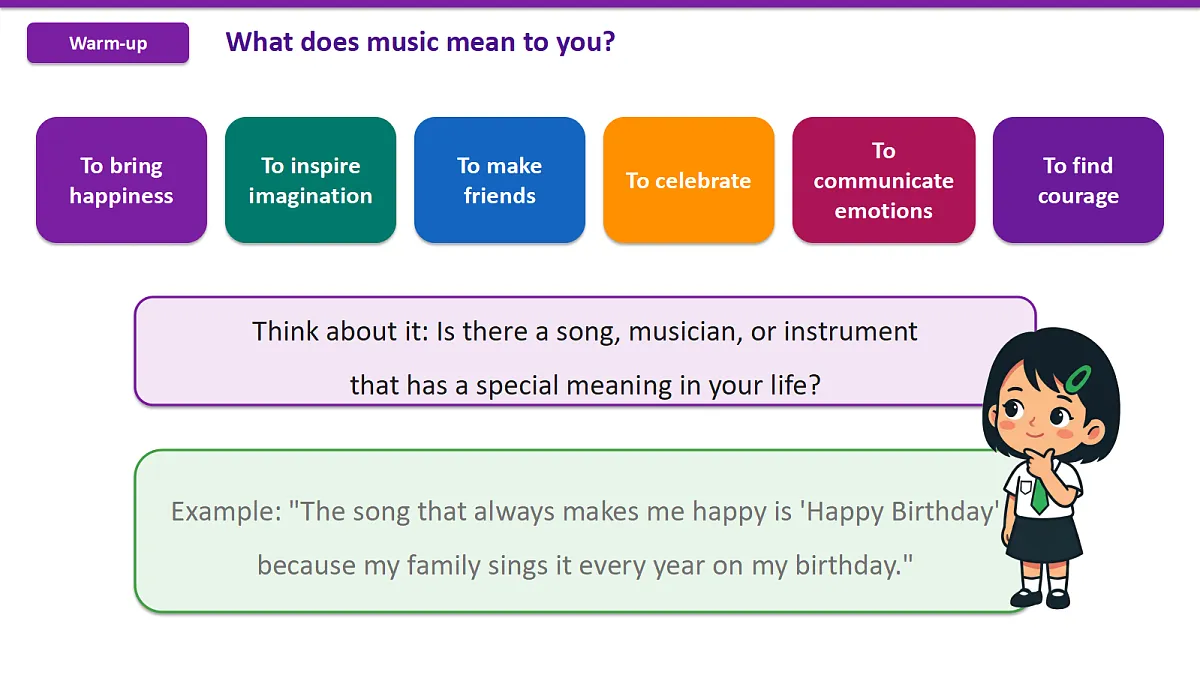 Warm-up

What does music mean to you?

To bring happiness

To inspire imagination

To make friends

To celebrate

To communicate emotions

To find courage

Think about it: Is there a song, musician, or instrument that has a special meaning in your life?

Example: "The song that always makes me happy is 'Happy Birthday' because my family sings it every year on my birthday."